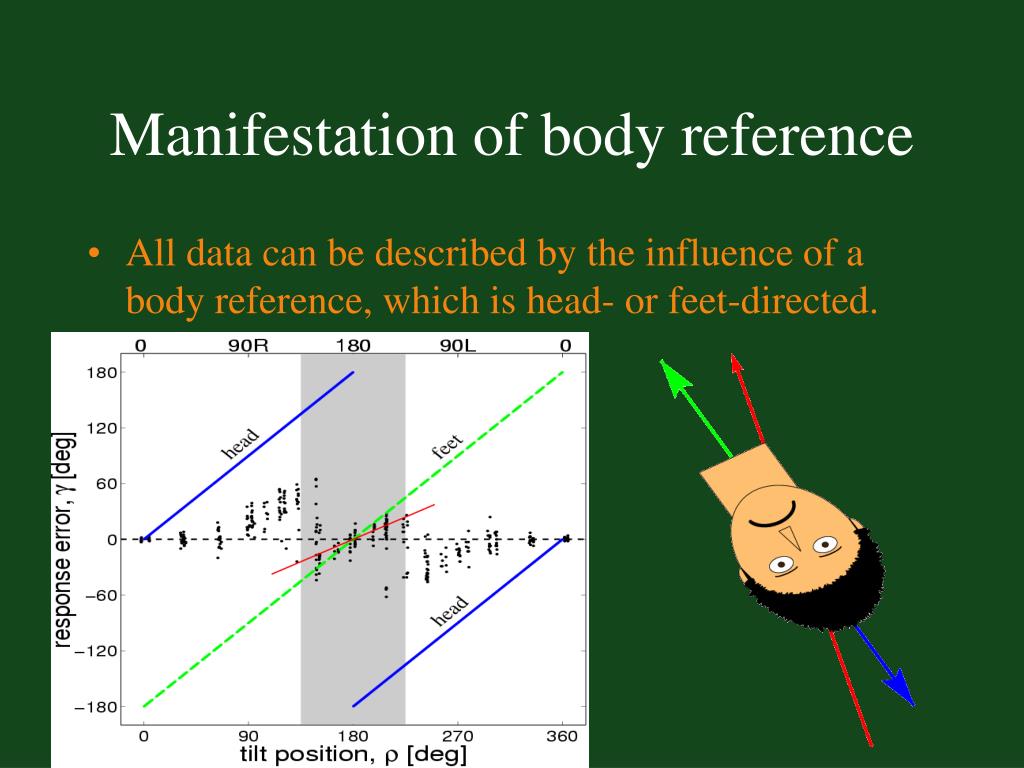 Manifestation of body reference

• All data can be described by the influence of a body reference, which is head- or feet-directed.

0 90R 180 90L 0

180
120
60
0
−60
−120
−180

response error, $\gamma$ [deg]

head
feet
head

0 90 180 270 360
tilt position, $\rho$ [deg]